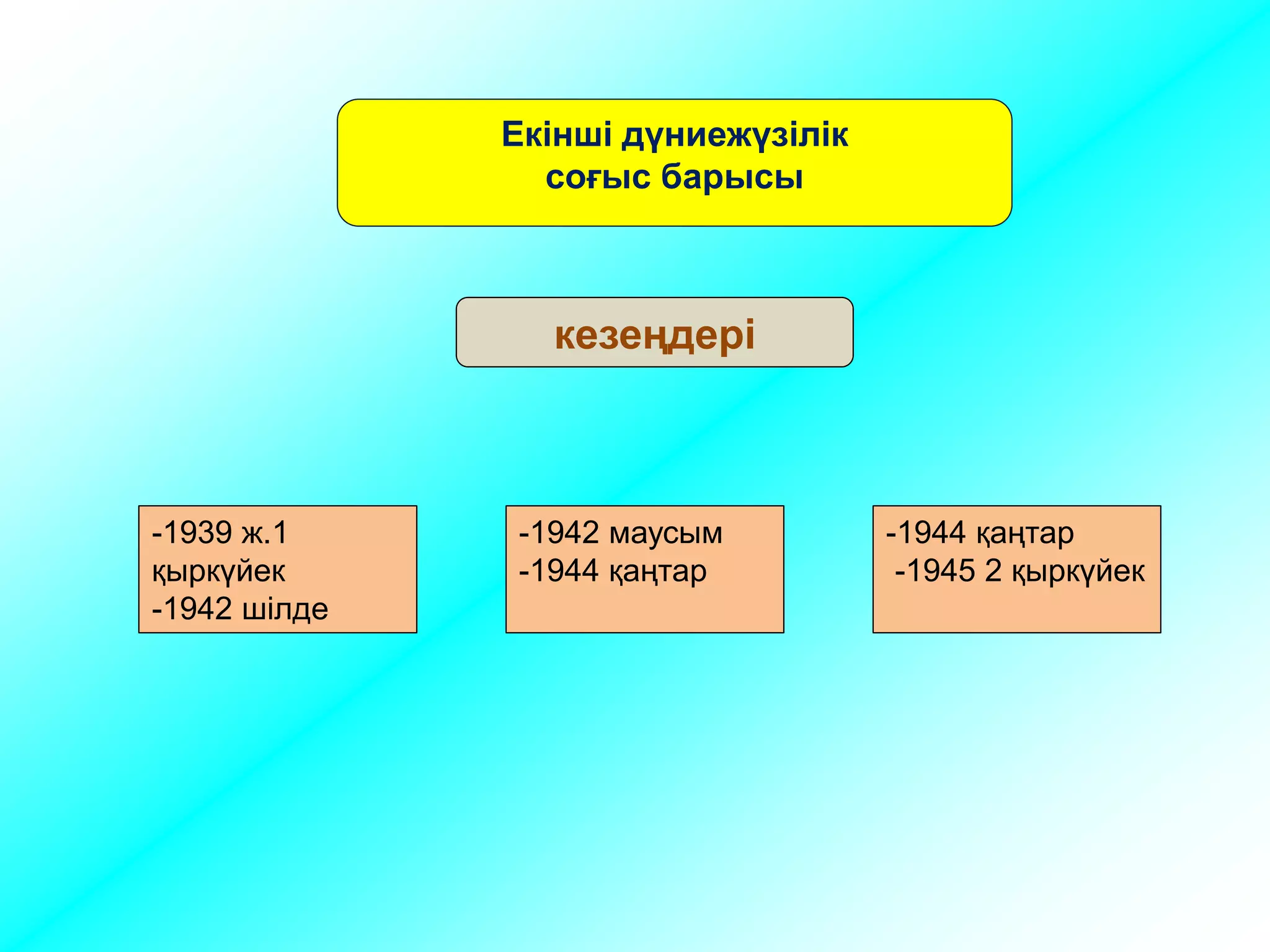 Екінші дүниежүзілік соғыс барысы

кезеңдері

-1939 ж.1 қыркүйек
-1942 шілде

-1942 маусым
-1944 қаңтар

-1944 қаңтар
-1945 2 қыркүйек